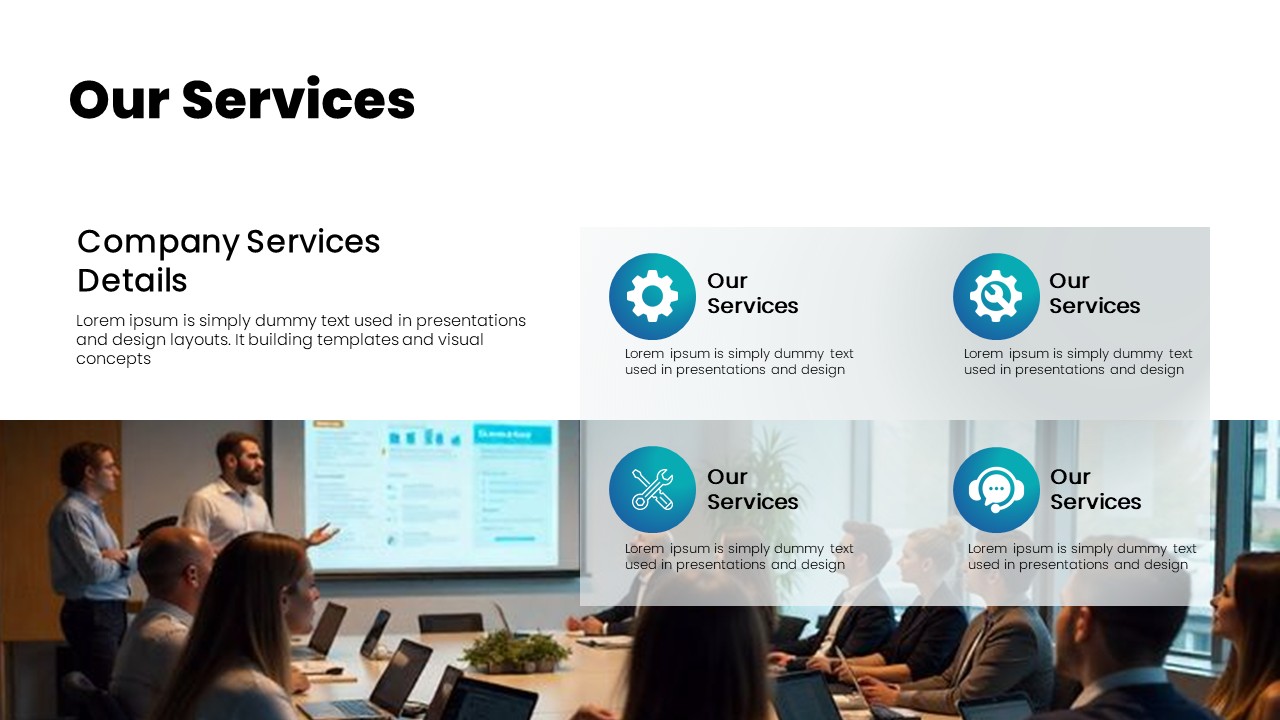 Our Services

Company Services Details

Lorem ipsum is simply dummy text used in presentations and design layouts. It building templates and visual concepts

Our Services

Lorem ipsum is simply dummy text used in presentations and design

Our Services

Lorem ipsum is simply dummy text used in presentations and design

Our Services

Lorem ipsum is simply dummy text used in presentations and design

Our Services

Lorem ipsum is simply dummy text used in presentations and design